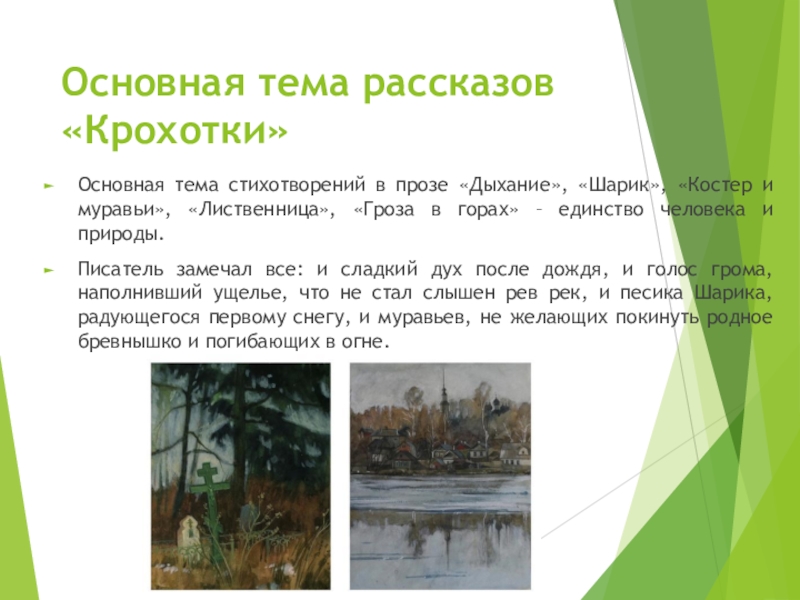 Основная тема рассказов «Крохотки»

Основная тема стихотворений в прозе «Дыхание», «Шарик», «Костер и муравьи», «Лиственница», «Гроза в горах» – единство человека и природы.

Писатель замечал все: и сладкий дух после дождя, и голос грома, наполнивший ущелье, что не стал слышен рев рек, и песика Шарика, радующегося первому снегу, и муравьев, не желающих покинуть родное бревнышко и погибающих в огне.